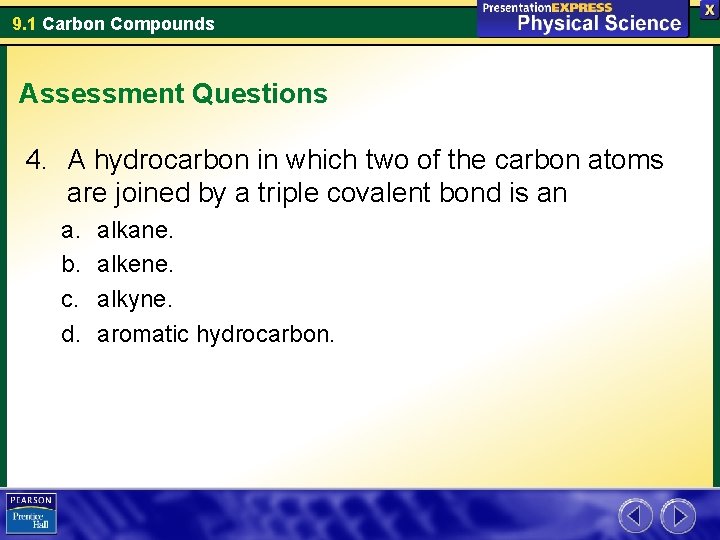 9.1 Carbon Compounds

PresentationEXPRESS
Physical Science

X

Assessment Questions

4. A hydrocarbon in which two of the carbon atoms are joined by a triple covalent bond is an

a. alkane.
b. alkene.
c. alkyne.
d. aromatic hydrocarbon.

PEARSON
Prentice Hall